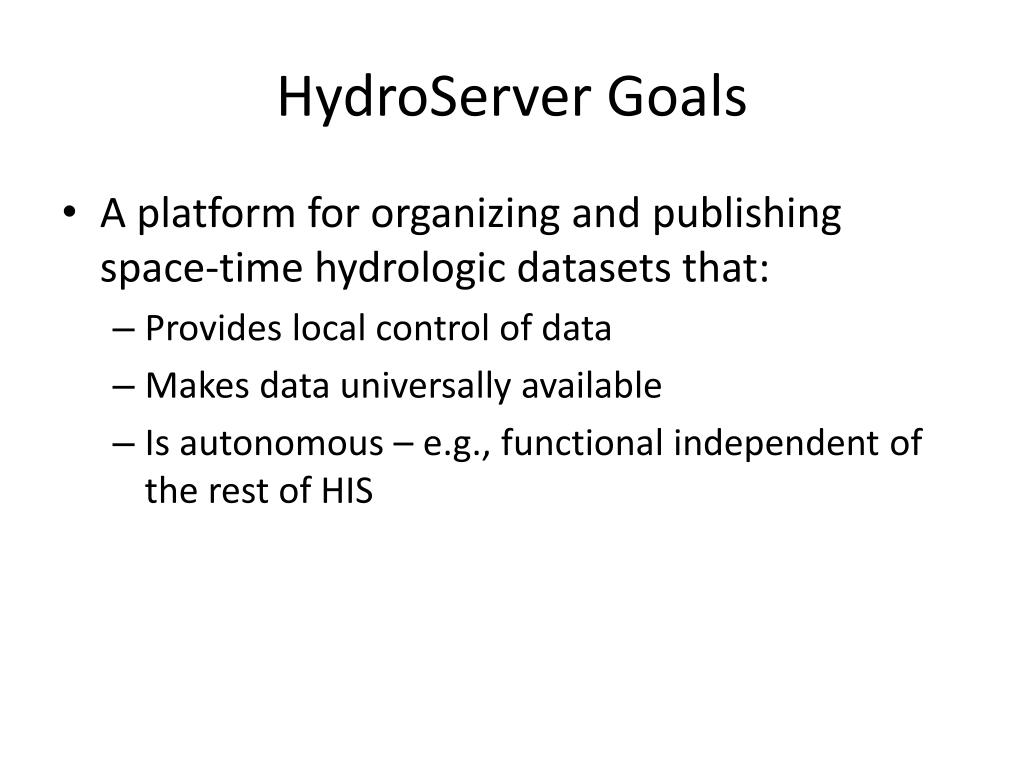 HydroServer Goals

• A platform for organizing and publishing space-time hydrologic datasets that:
– Provides local control of data
– Makes data universally available
– Is autonomous – e.g., functional independent of the rest of HIS